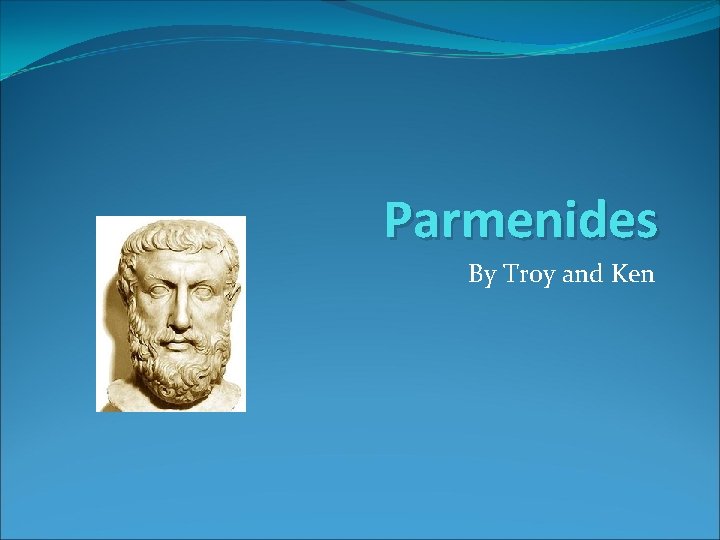 Parmenides

By Troy and Ken